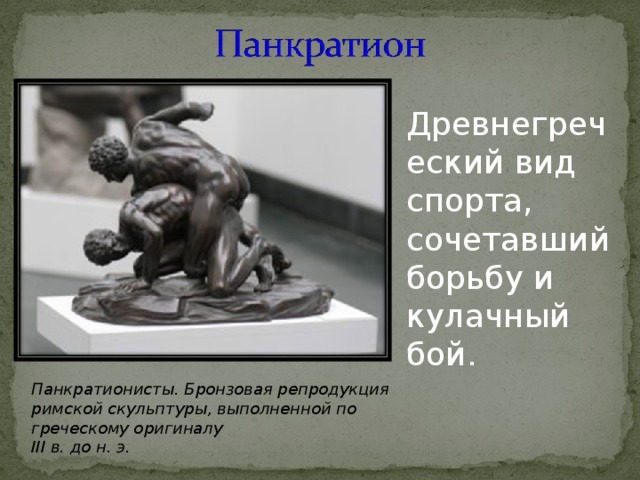 Панкратион

Древнегреческий вид спорта, сочетавший борьбу и кулачный бой.

Панкратионисты. Бронзовая репродукция римской скульптуры, выполненной по греческому оригиналу III в. до н. э.